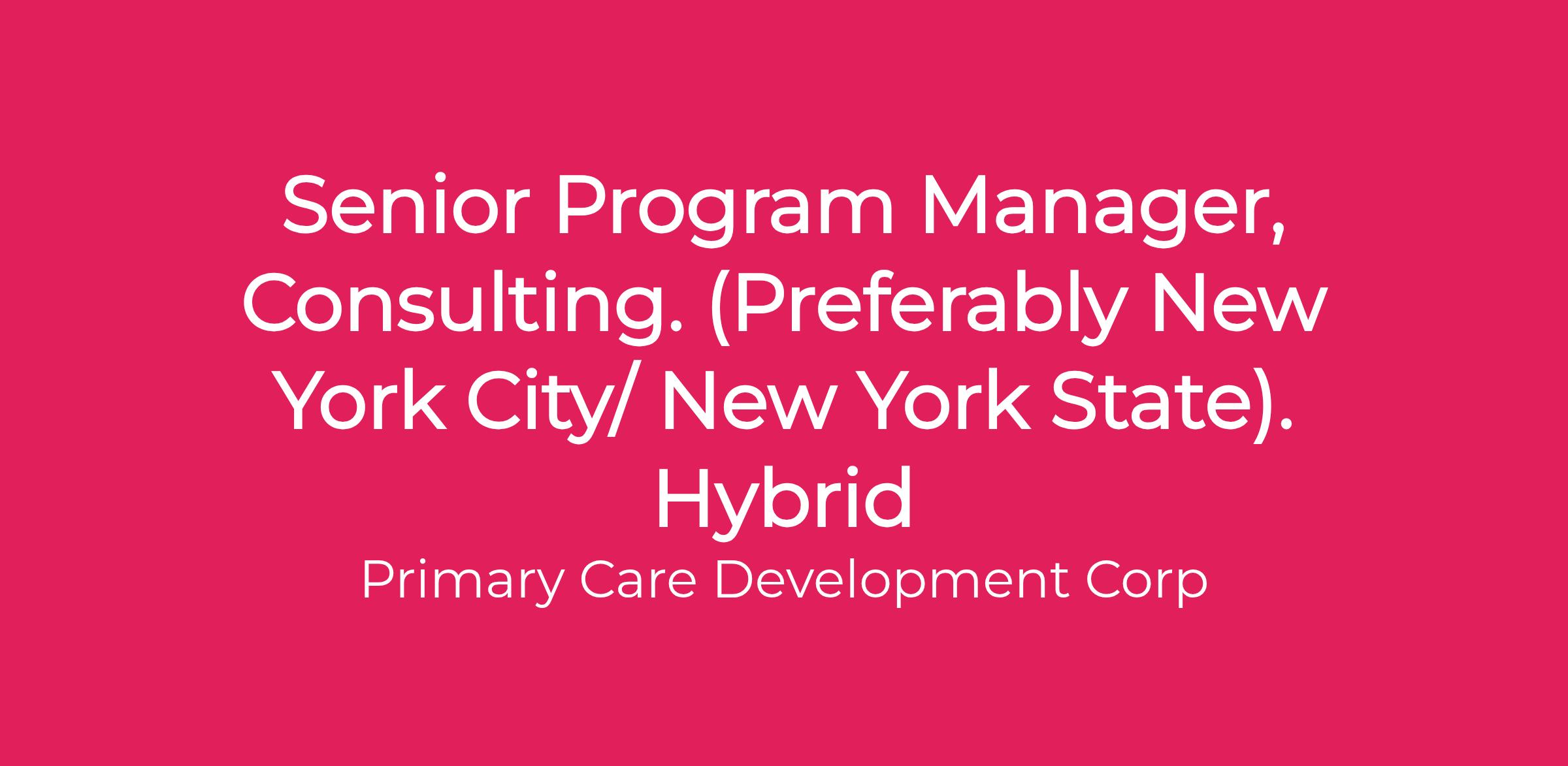 Senior Program Manager, Consulting. (Preferably New York City/ New York State). Hybrid

Primary Care Development Corp